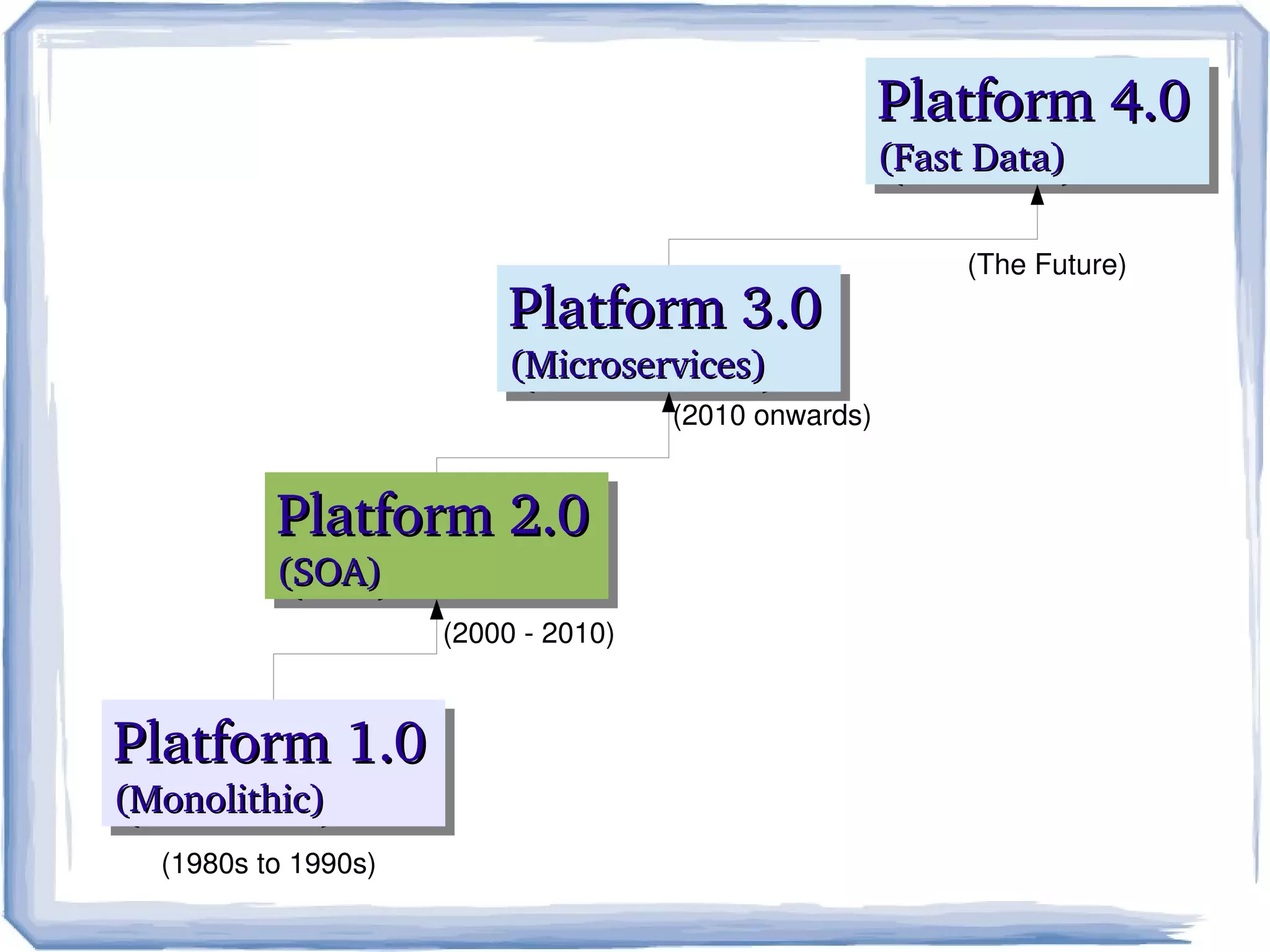 Platform 4.0
(Fast Data)

(The Future)

Platform 3.0
(Microservices)

(2010 onwards)

Platform 2.0
(SOA)

(2000 - 2010)

Platform 1.0
(Monolithic)

(1980s to 1990s)